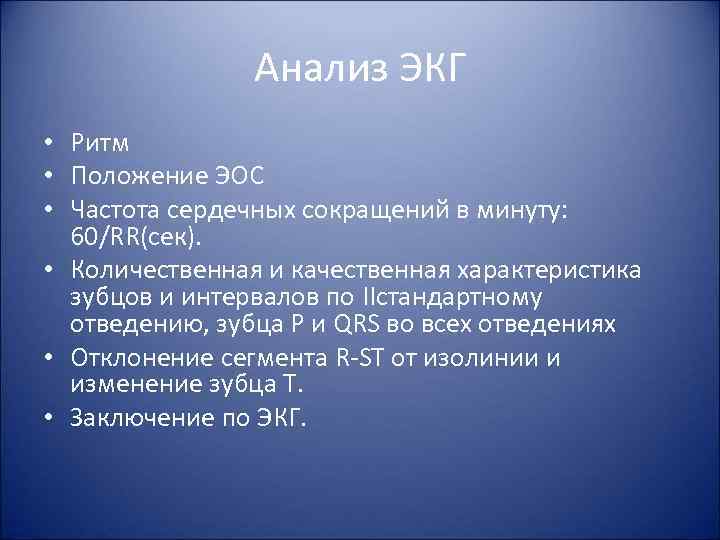 Анализ ЭКГ

• Ритм
• Положение ЭОС
• Частота сердечных сокращений в минуту: 60/RR(сек).
• Количественная и качественная характеристика зубцов и интервалов по IIстандартному отведению, зубца P и QRS во всех отведениях
• Отклонение сегмента R-ST от изолинии и изменение зубца T.
• Заключение по ЭКГ.